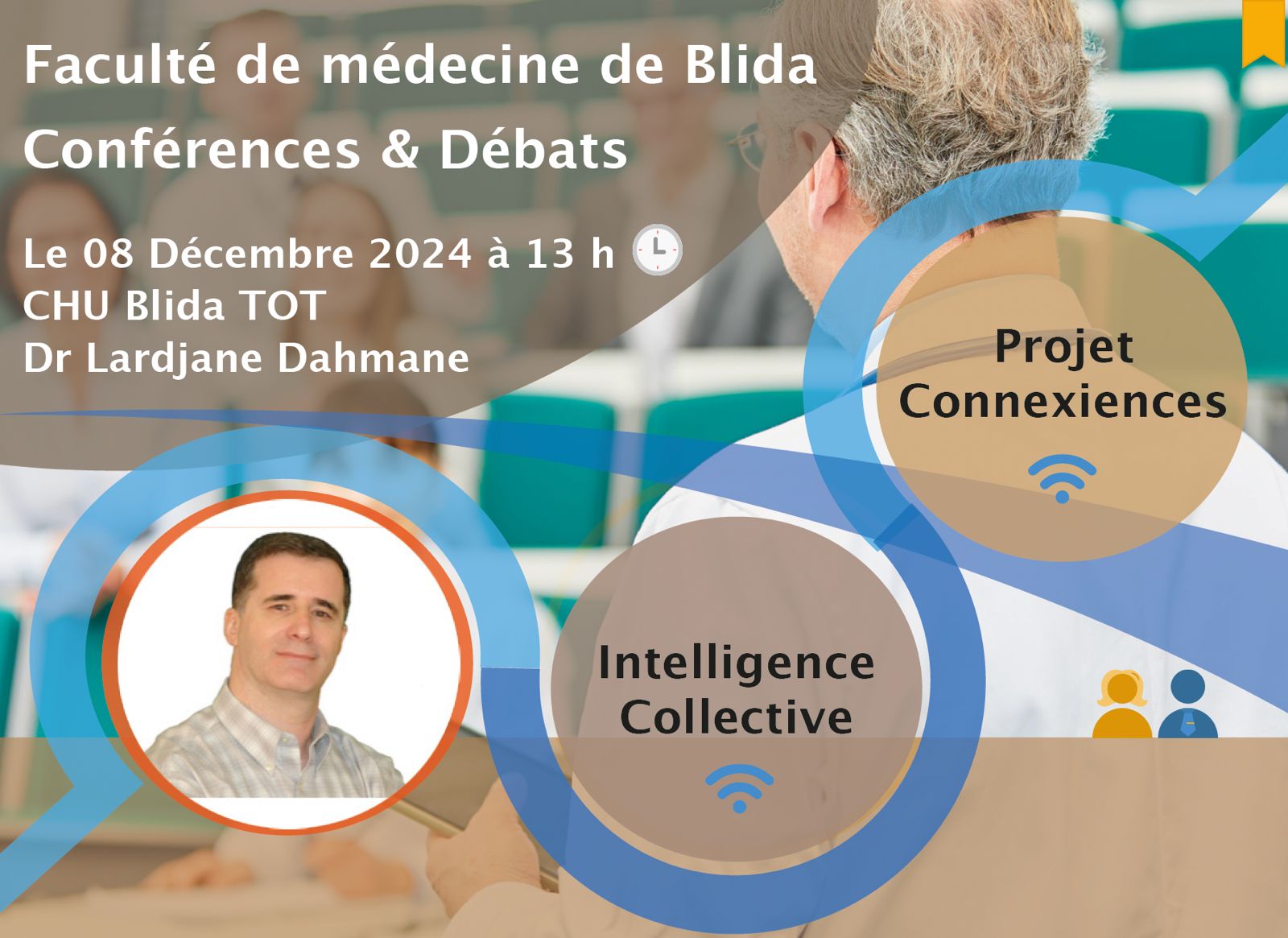 Faculté de médecine de Blida
Conférences & Débats

Le 08 Décembre 2024 à 13 h
CHU Blida TOT
Dr Lardjane Dahmane

Projet Connexiences

Intelligence Collective